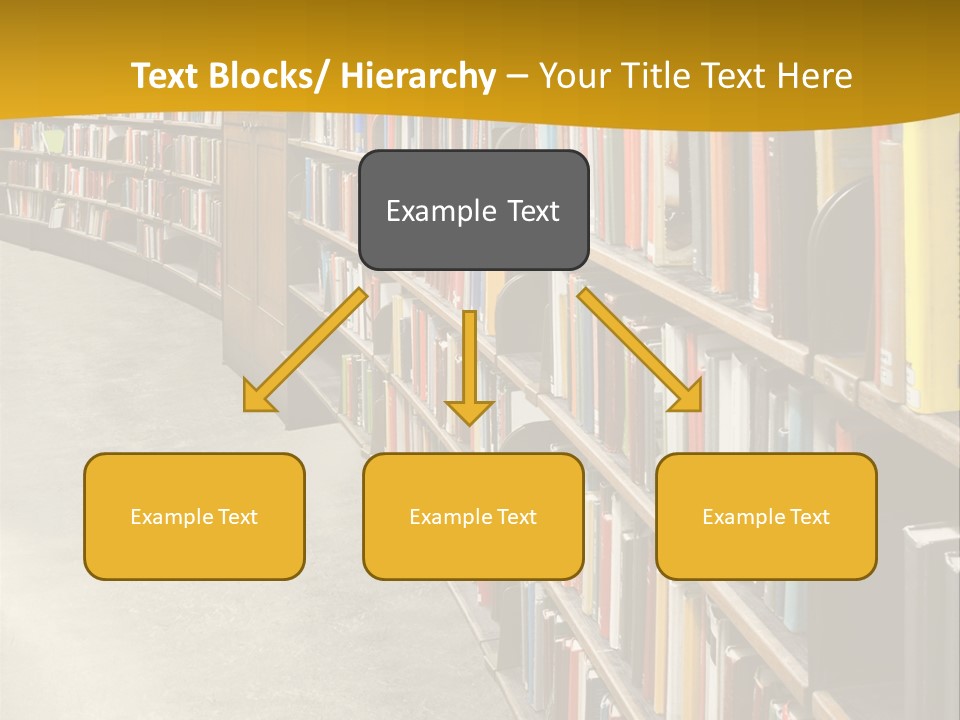 Text Blocks/ Hierarchy – Your Title Text Here

Example Text

Example Text

Example Text

Example Text